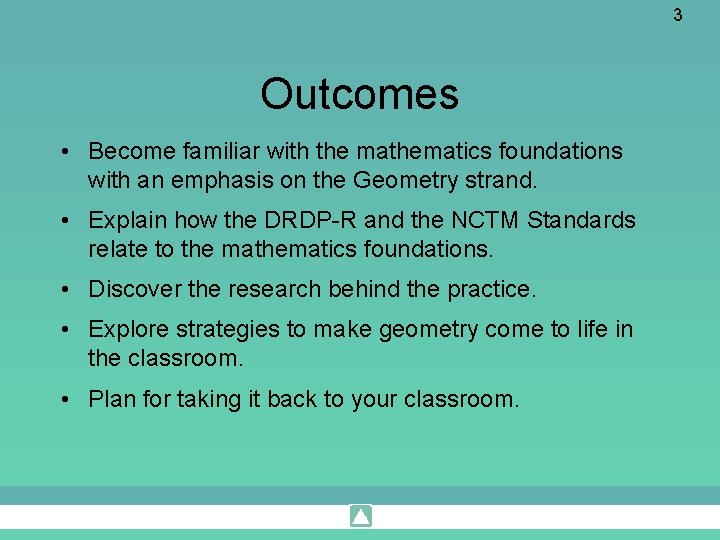 3

Outcomes

• Become familiar with the mathematics foundations with an emphasis on the Geometry strand.

• Explain how the DRDP-R and the NCTM Standards relate to the mathematics foundations.

• Discover the research behind the practice.

• Explore strategies to make geometry come to life in the classroom.

• Plan for taking it back to your classroom.